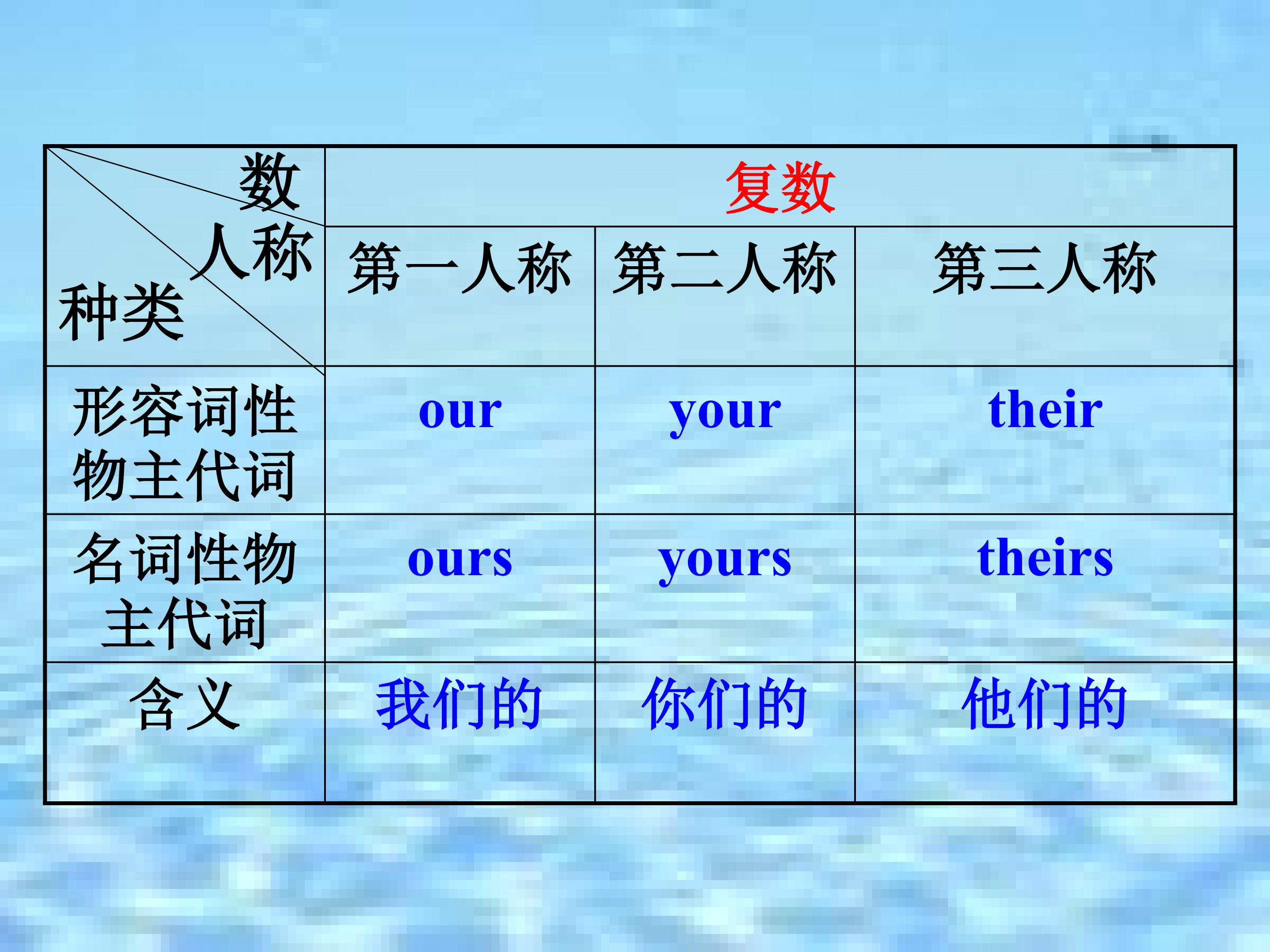 | 数 人称 种类 | 复数 | | |
|---|---|---|---|
| | 第一人称 | 第二人称 | 第三人称 |
| 形容词性物主代词 | our | your | their |
| 名词性物主代词 | ours | yours | theirs |
| 含义 | 我们的 | 你们的 | 他们的 |